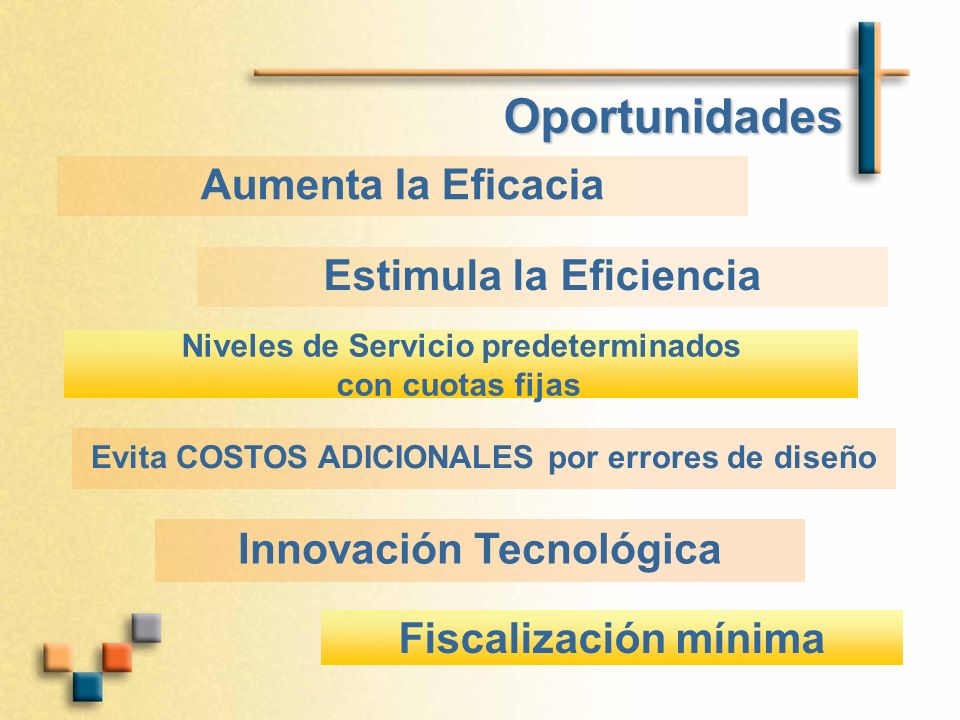 Oportunidades

Aumenta la Eficacia

Estimula la Eficiencia

Niveles de Servicio predeterminados con cuotas fijas

Evita COSTOS ADICIONALES por errores de diseño

Innovación Tecnológica

Fiscalización mínima